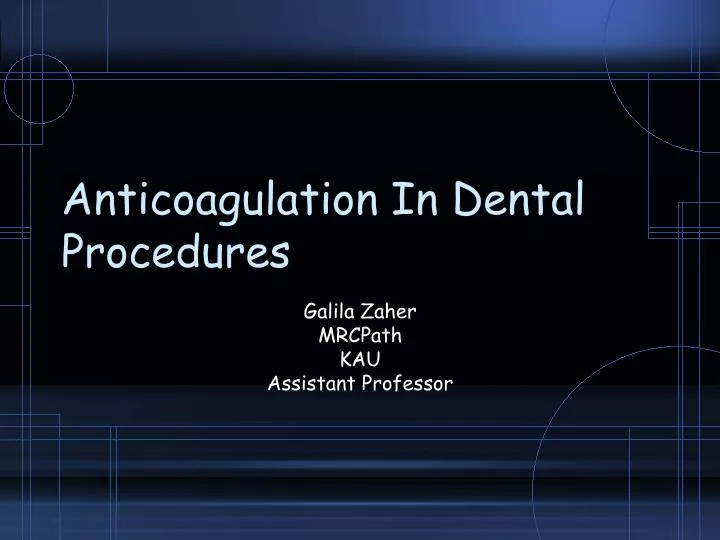 Anticoagulation In Dental Procedures

Galila Zaher
MRCPath
KAU
Assistant Professor